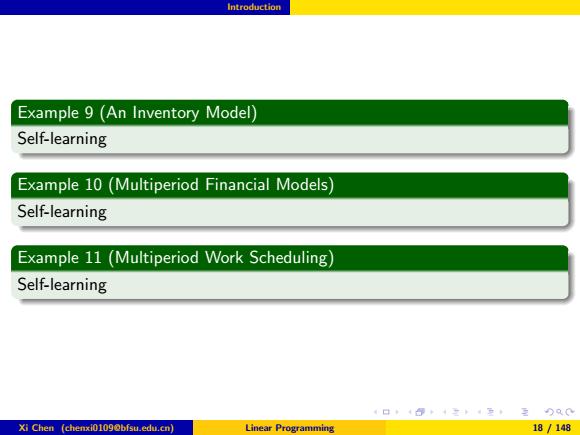 Introduction

Example 9 (An Inventory Model)
Self-learning

Example 10 (Multiperiod Financial Models)
Self-learning

Example 11 (Multiperiod Work Scheduling)
Self-learning

Xi Chen (chenxi0109@bfsu.edu.cn) Linear Programming 18 / 148